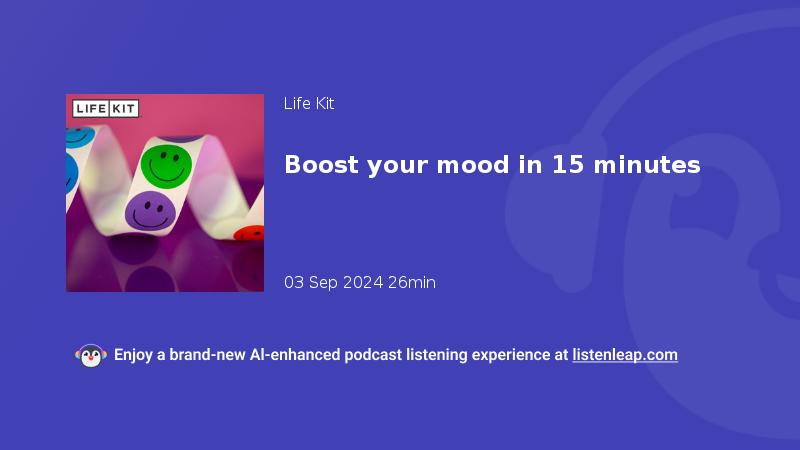 LIFE KIT

Life Kit

Boost your mood in 15 minutes

03 Sep 2024 26min

Enjoy a brand-new AI-enhanced podcast listening experience at listenleap.com